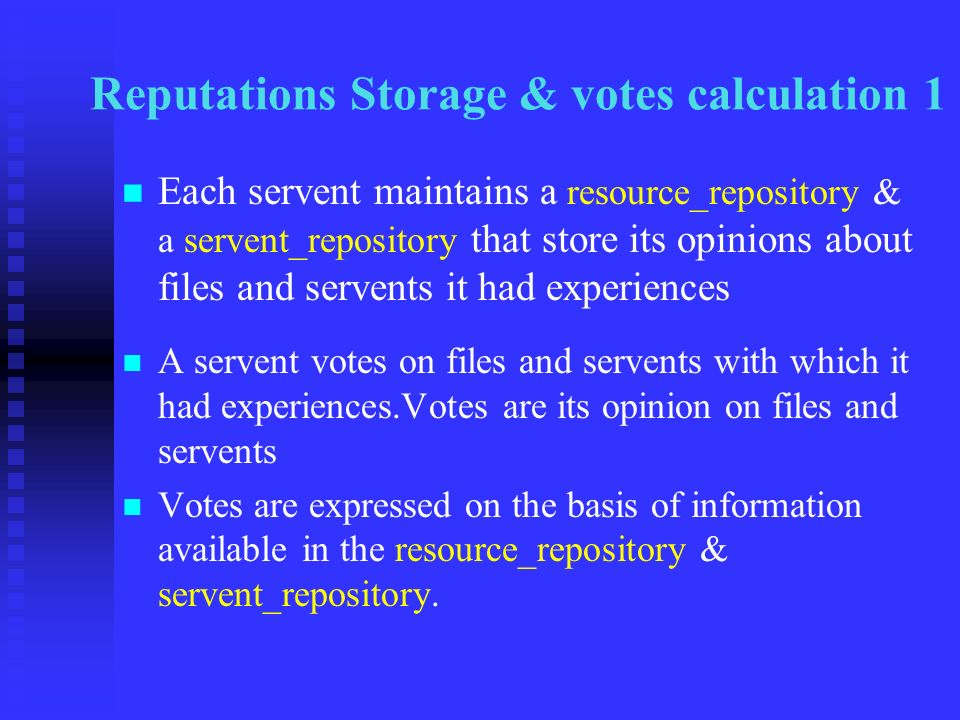 Reputations Storage & votes calculation 1

Each servent maintains a resource_repository & a servent_repository that store its opinions about files and servents it had experiences

A servent votes on files and servents with which it had experiences.Votes are its opinion on files and servents

Votes are expressed on the basis of information available in the resource_repository & servent_repository.